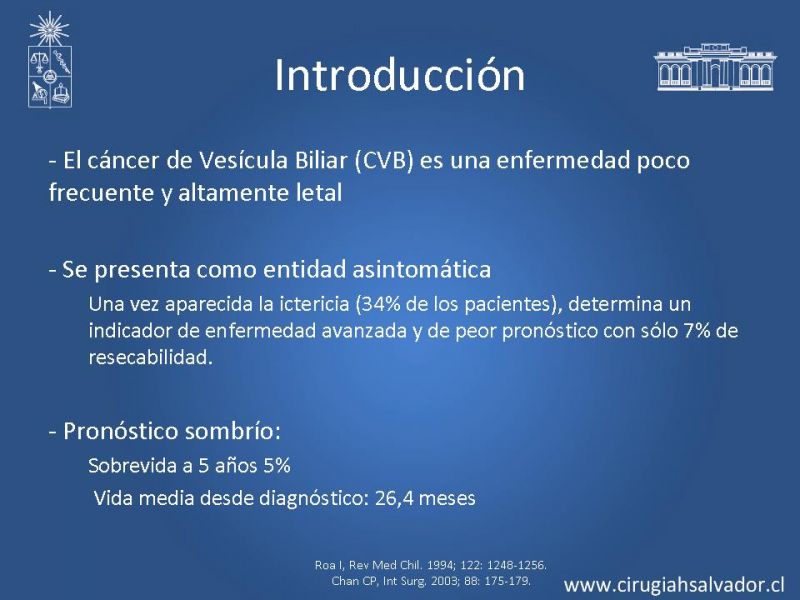 Introducción

- El cáncer de Vesícula Biliar (CVB) es una enfermedad poco frecuente y altamente letal

- Se presenta como entidad asintomática

Una vez aparecida la ictericia (34% de los pacientes), determina un indicador de enfermedad avanzada y de peor pronóstico con sólo 7% de resecabilidad.

- Pronóstico sombrío:

Sobrevida a 5 años 5%

Vida media desde diagnóstico: 26,4 meses

Roa I, Rev Med Chil. 1994; 122: 1248-1256.
Chan CP, Int Surg. 2003; 88: 175-179.

www.cirugiahsalvador.cl